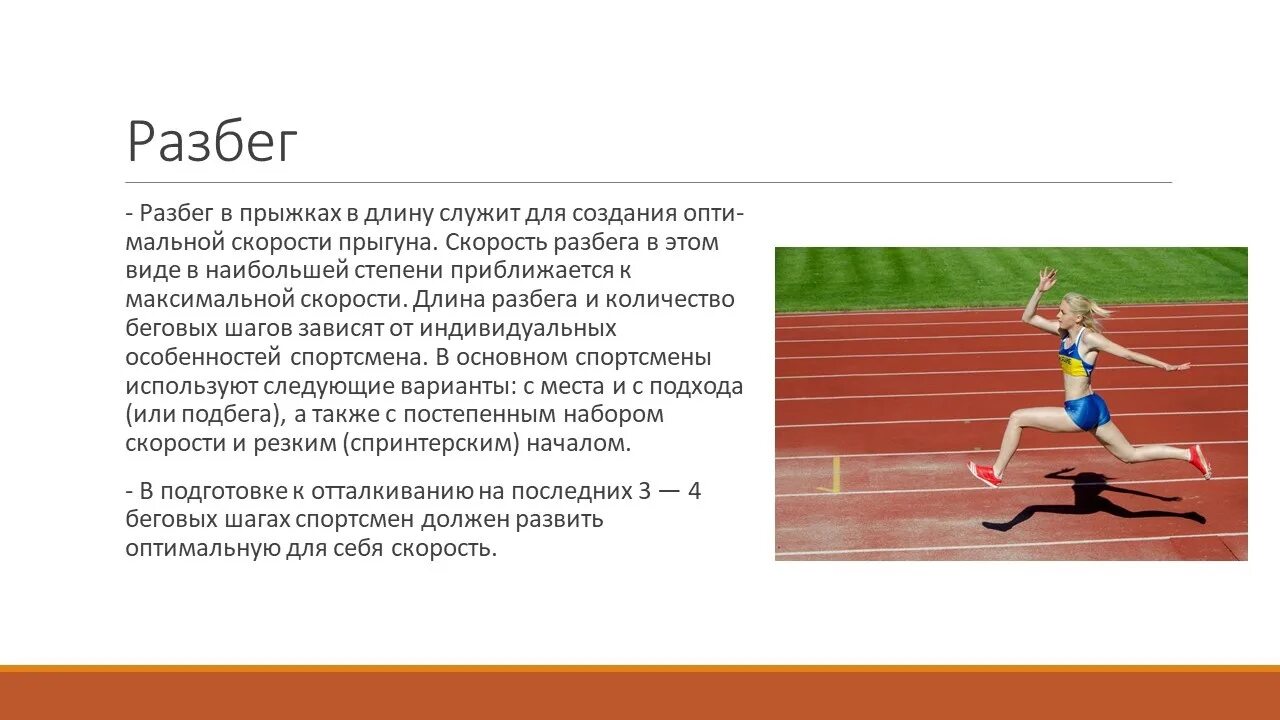 Разбег

- Разбег в прыжках в длину служит для создания оптимальной скорости прыгуна. Скорость разбега в этом виде в наибольшей степени приближается к максимальной скорости. Длина разбега и количество беговых шагов зависят от индивидуальных особенностей спортсмена. В основном спортсмены используют следующие варианты: с места и с подхода (или подбега), а также с постепенным набором скорости и резким (спринтерским) началом.

- В подготовке к отталкиванию на последних 3 — 4 беговых шагах спортсмен должен развить оптимальную для себя скорость.